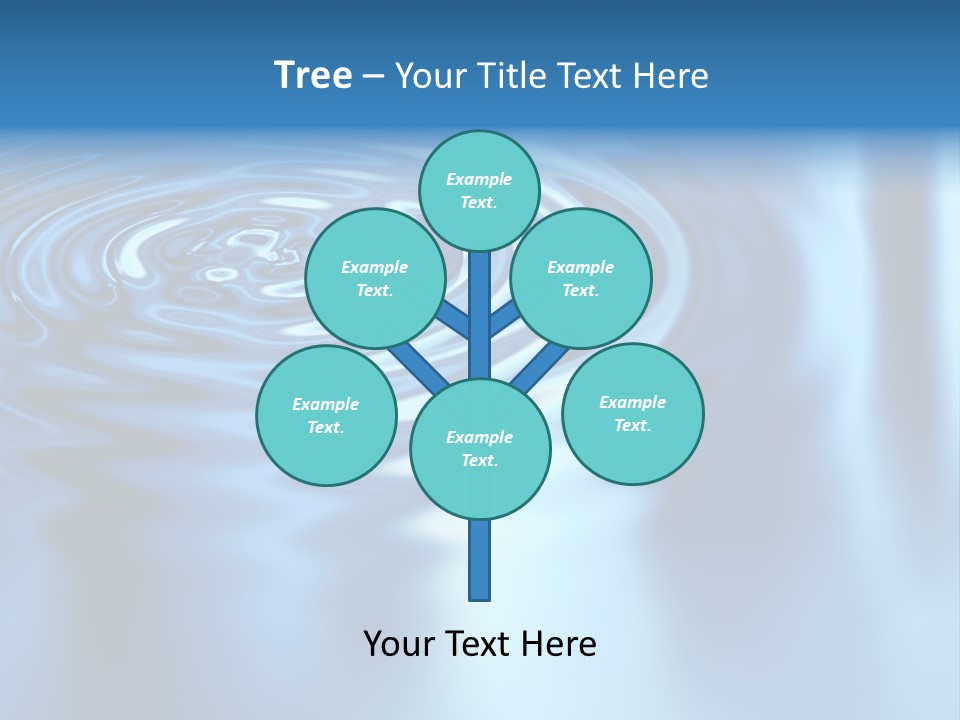 Tree – Your Title Text Here

Example Text.

Example Text.

Example Text.

Example Text.

Example Text.

Example Text.

Your Text Here